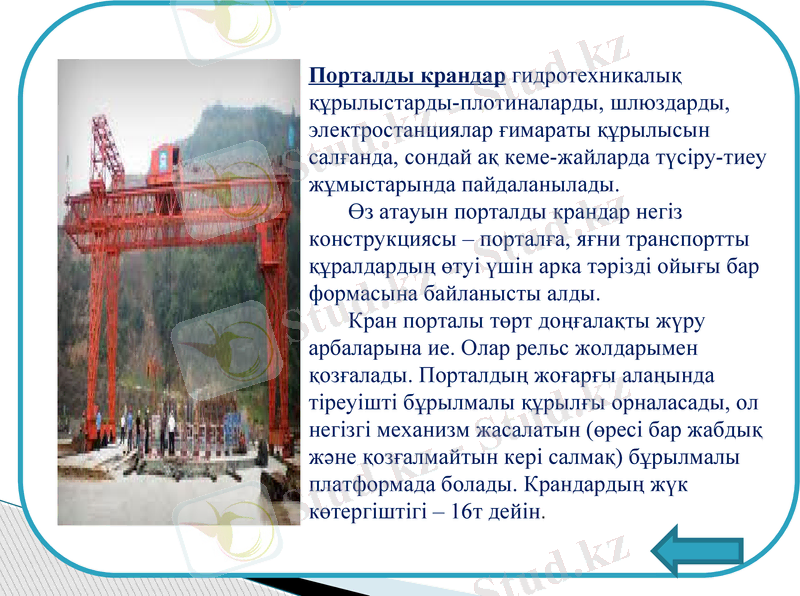 Порталды крандар гидротехникалық құрылыстарды-плотиналарды, шлюздарды, электростанциялар ғимараты құрылысын салғанда, сондай ақ кеме-жайларда түсіру-тиеу жұмыстарында пайдаланылады.

Өз атауын порталды крандар негіз конструкциясы – порталға, яғни транспортты құралдардың өтуі үшін арка тәрізді ойығы бар формасына байланысты алды.

Кран порталы төрт доңғалақты жүру арбаларына ие. Олар рельс жолдарымен қозғалады. Порталдың жоғарғы алаңында тіреуішті бұрылмалы құрылғы орналасады, ол негізгі механизм жасалатын (өресі бар жабдық және қозғалмайтын кері салмақ) бұрылмалы платформада болады. Крандардың жүк көтергіштігі – 16т дейін.

Stud.kz